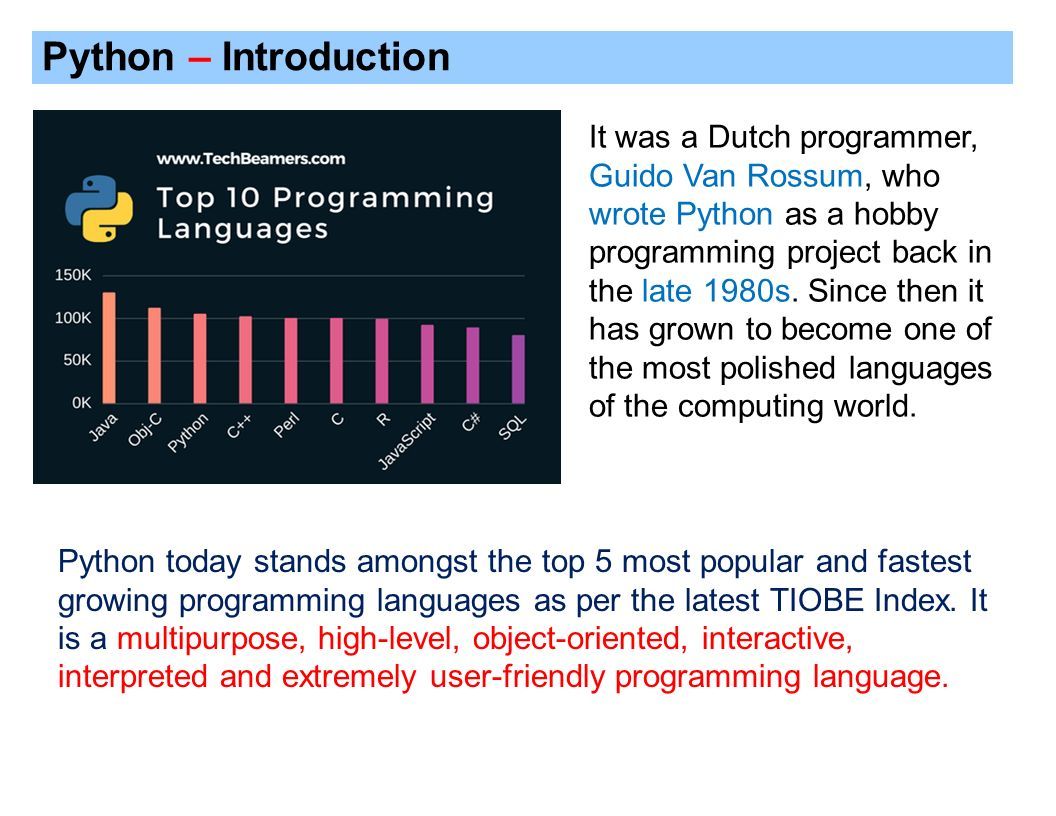 Python – Introduction

www.TechBeamers.com

Top 10 Programming Languages

150K
100K
50K
0K

Java Obj-C Python C++ Perl C R JavaScript C# SQL

It was a Dutch programmer, Guido Van Rossum, who wrote Python as a hobby programming project back in the late 1980s. Since then it has grown to become one of the most polished languages of the computing world.

Python today stands amongst the top 5 most popular and fastest growing programming languages as per the latest TIOBE Index. It is a multipurpose, high-level, object-oriented, interactive, interpreted and extremely user-friendly programming language.